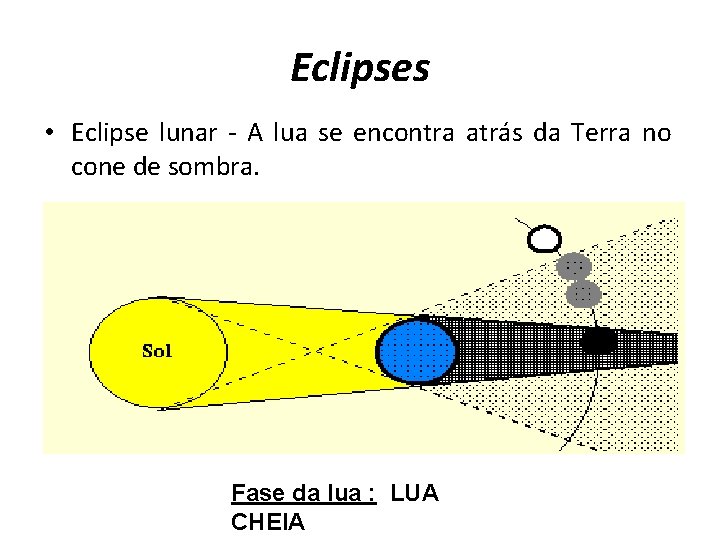 Eclipses

• Eclipse lunar - A lua se encontra atrás da Terra no cone de sombra.

Sol

Fase da lua : LUA CHEIA